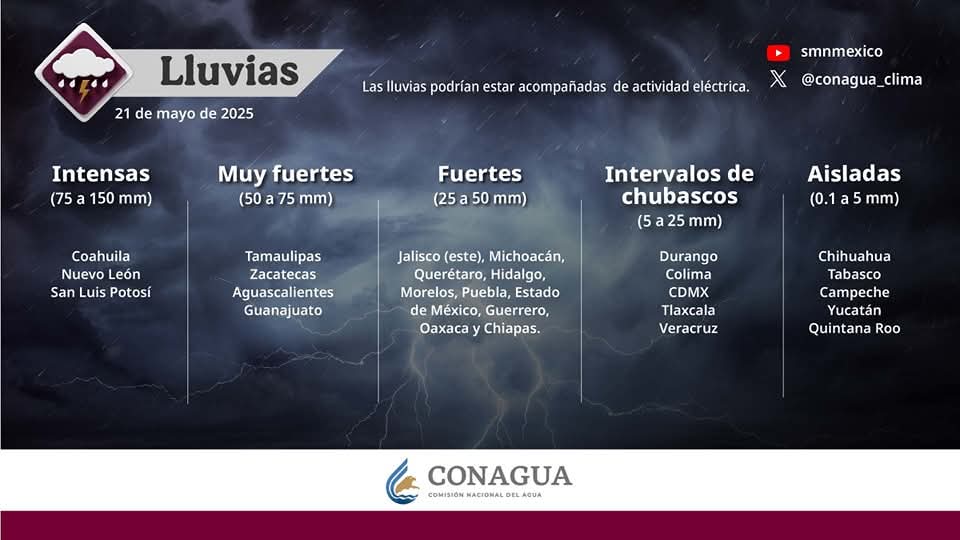 Lluvias
21 de mayo de 2025

Las lluvias podrían estar acompañadas de actividad eléctrica.

smnmexico
@conagua_clima

Intensas
(75 a 150 mm)
Coahuila
Nuevo León
San Luis Potosí

Muy fuertes
(50 a 75 mm)
Tamaulipas
Zacatecas
Aguascalientes
Guanajuato

Fuertes
(25 a 50 mm)
Jalisco (este), Michoacán, Querétaro, Hidalgo, Morelos, Puebla, Estado de México, Guerrero, Oaxaca y Chiapas.

Intervalos de chubascos
(5 a 25 mm)
Durango
Colima
CDMX
Tlaxcala
Veracruz

Aisladas
(0.1 a 5 mm)
Chihuahua
Tabasco
Campeche
Yucatán
Quintana Roo

CONAGUA
COMISIÓN NACIONAL DEL AGUA